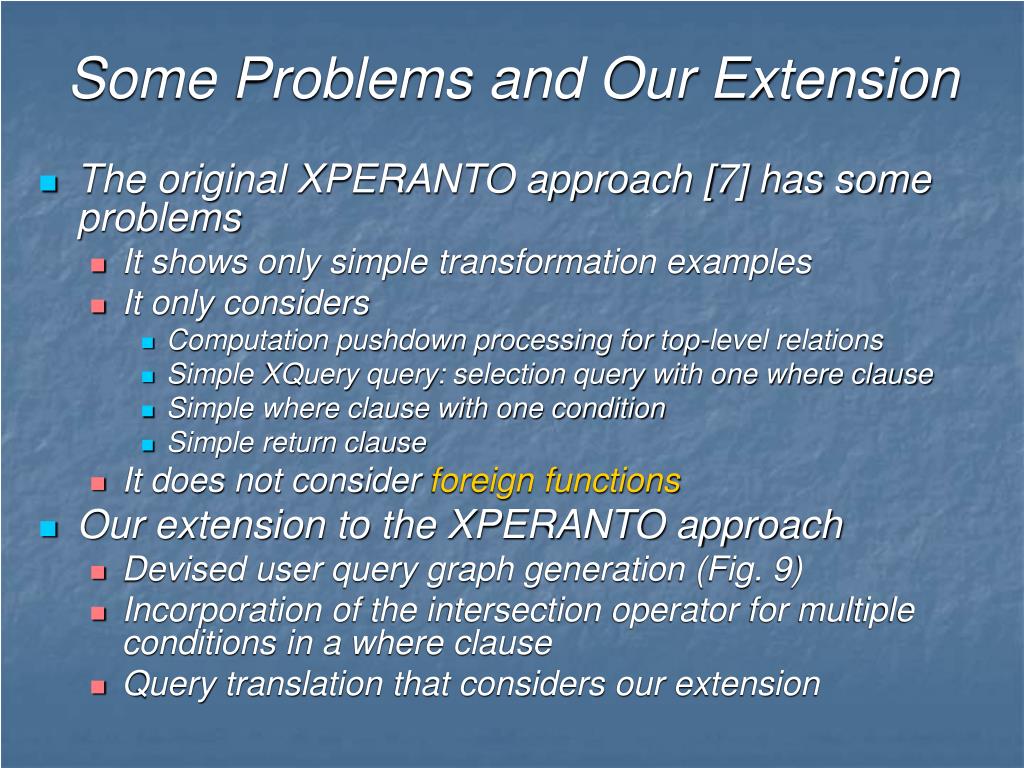 Some Problems and Our Extension

The original XPERANTO approach [7] has some problems

It shows only simple transformation examples

It only considers

Computation pushdown processing for top-level relations

Simple XQuery query: selection query with one where clause

Simple where clause with one condition

Simple return clause

It does not consider foreign functions

Our extension to the XPERANTO approach

Devised user query graph generation (Fig. 9)

Incorporation of the intersection operator for multiple conditions in a where clause

Query translation that considers our extension